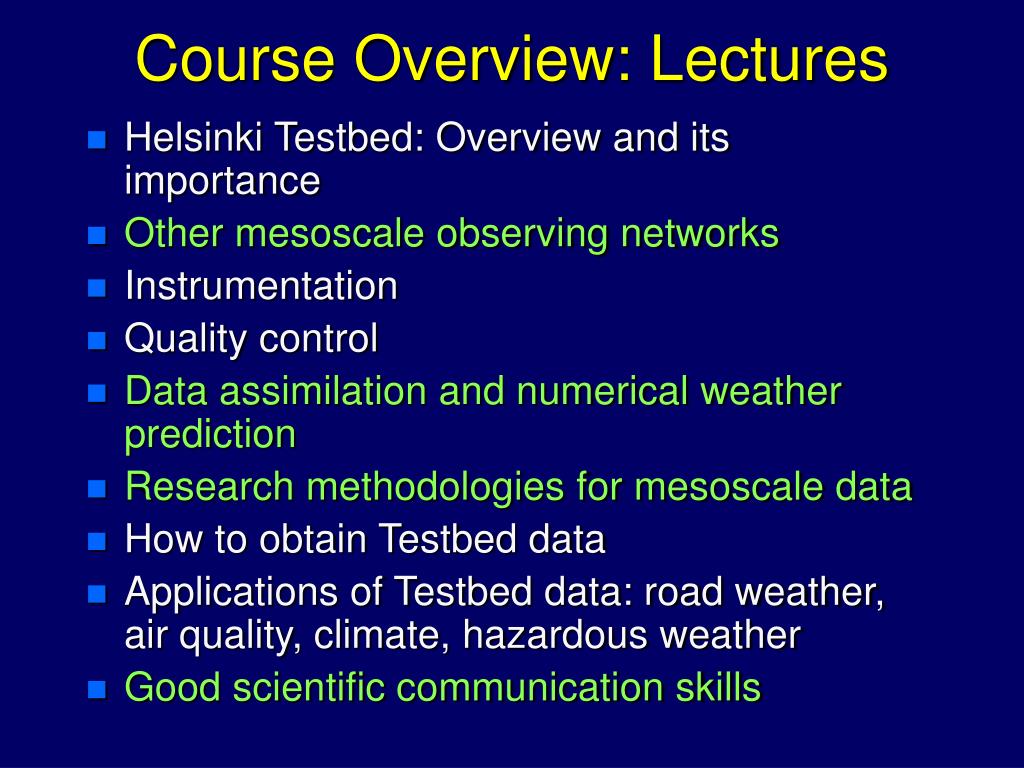 Course Overview: Lectures

- Helsinki Testbed: Overview and its importance
- Other mesoscale observing networks
- Instrumentation
- Quality control
- Data assimilation and numerical weather prediction
- Research methodologies for mesoscale data
- How to obtain Testbed data
- Applications of Testbed data: road weather, air quality, climate, hazardous weather
- Good scientific communication skills